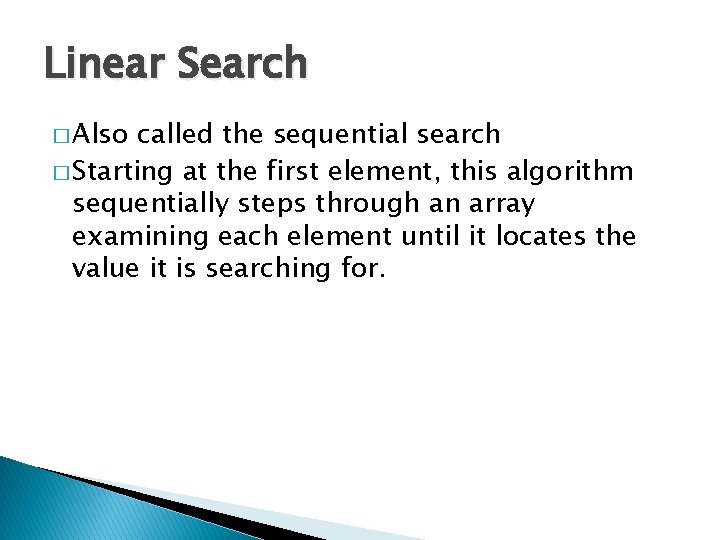 Linear Search

□ Also called the sequential search

□ Starting at the first element, this algorithm sequentially steps through an array examining each element until it locates the value it is searching for.